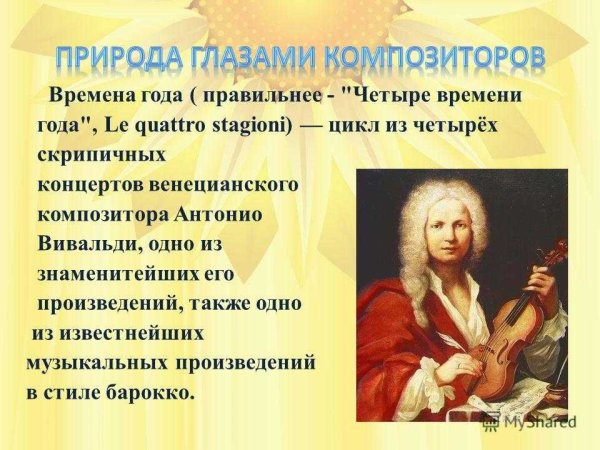 ПРИРОДА ГЛАЗАМИ КОМПОЗИТОРОВ

Времена года ( правильнее - "Четыре времени года", Le quattro stagioni) — цикл из четырёх скрипичных концертов венецианского композитора Антонио Вивальди, одно из знаменитейших его произведений, также одно из известнейших музыкальных произведений в стиле барокко.

MyShared